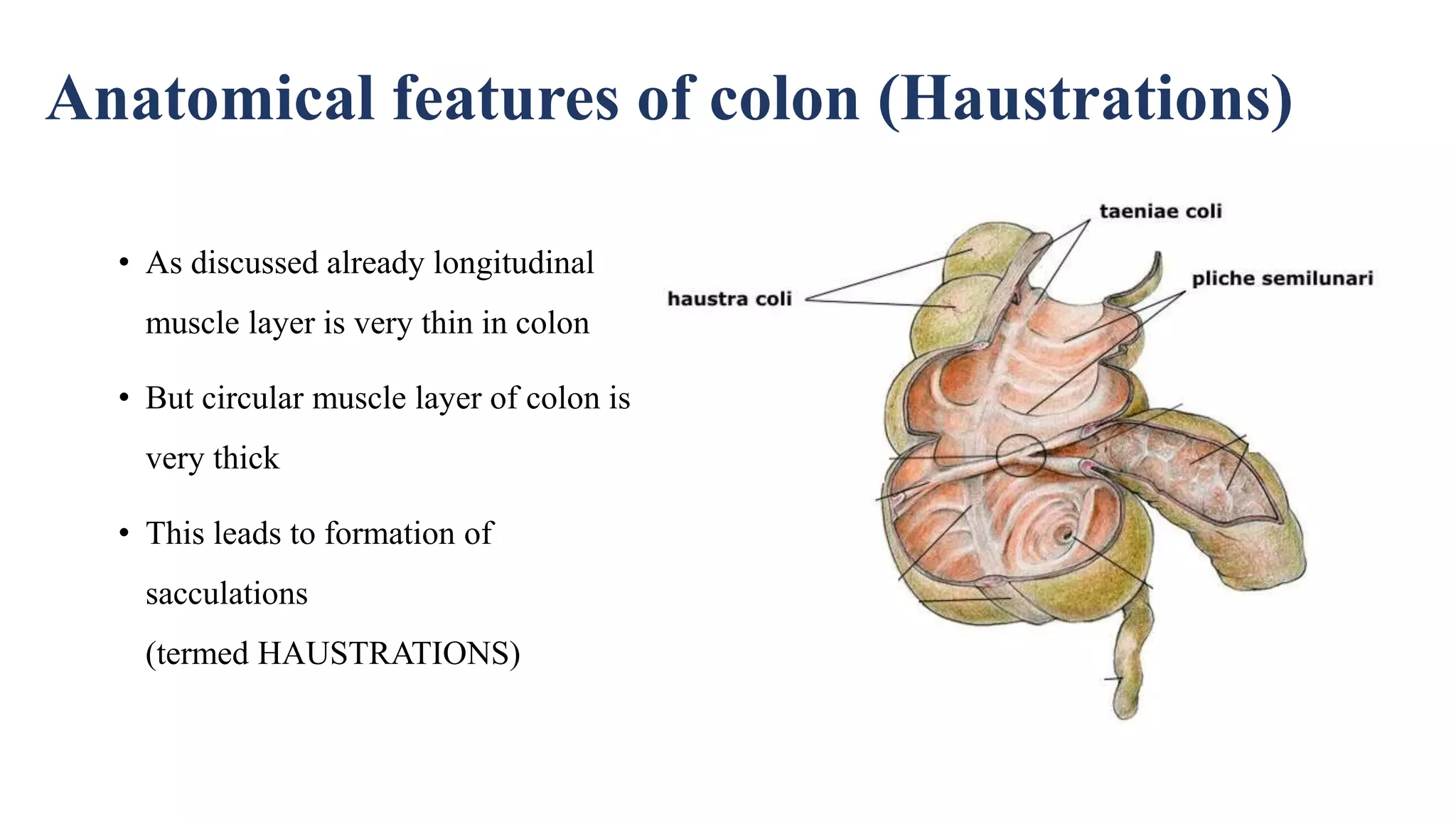 Anatomical features of colon (Haustrations)

• As discussed already longitudinal muscle layer is very thin in colon

• But circular muscle layer of colon is very thick

• This leads to formation of sacculations (termed HAUSTRATIONS)

taeniae coli

pliche semilunari

haustra coli